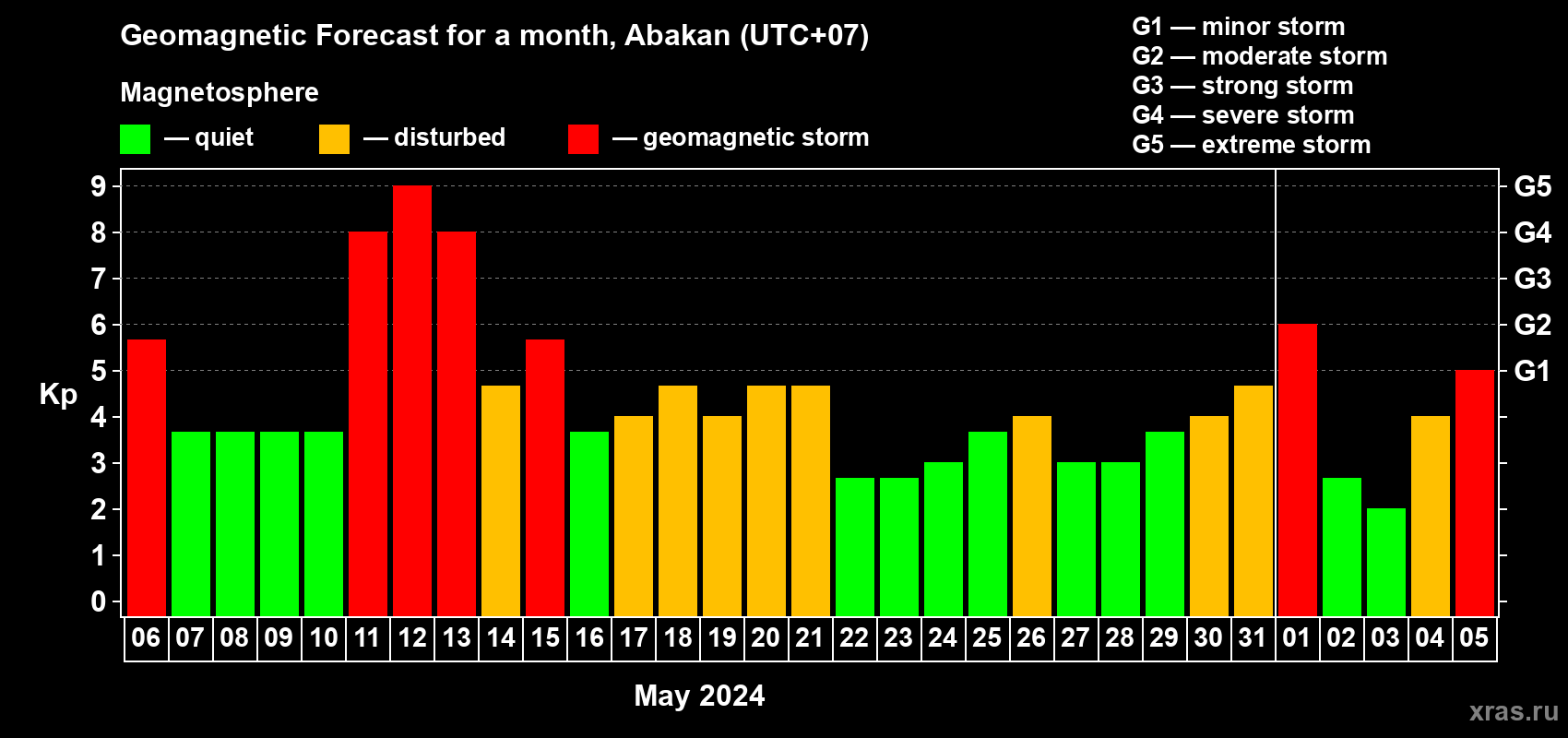 Geomagnetic Forecast for a month, Abakan (UTC+07)

Magnetosphere

— quiet — disturbed — geomagnetic storm

G1 — minor storm
G2 — moderate storm
G3 — strong storm
G4 — severe storm
G5 — extreme storm

Kp

9
8
7
6
5
4
3
2
1
0

G5
G4
G3
G2
G1

06 07 08 09 10 11 12 13 14 15 16 17 18 19 20 21 22 23 24 25 26 27 28 29 30 31 01 02 03 04 05

May 2024

xras.ru